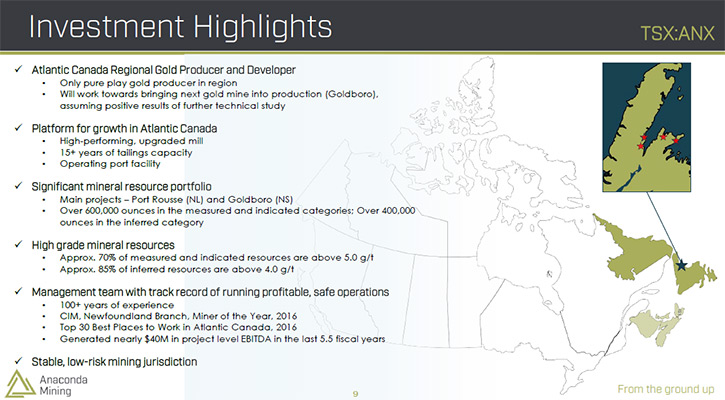 Investment Highlights

TSX:ANX

✓ Atlantic Canada Regional Gold Producer and Developer
• Only pure play gold producer in region
• Will work towards bringing next gold mine into production (Goldboro), assuming positive results of further technical study

✓ Platform for growth in Atlantic Canada
• High-performing, upgraded mill
• 15+ years of tailings capacity
• Operating port facility

✓ Significant mineral resource portfolio
• Main projects – Port Rousse (NL) and Goldboro (NS)
• Over 600,000 ounces in the measured and indicated categories; Over 400,000 ounces in the inferred category

✓ High grade mineral resources
• Approx. 70% of measured and indicated resources are above 5.0 g/t
• Approx. 85% of inferred resources are above 4.0 g/t

✓ Management team with track record of running profitable, safe operations
• 100+ years of experience
• CIM, Newfoundland Branch, Miner of the Year, 2016
• Top 30 Best Places to Work in Atlantic Canada, 2016
• Generated nearly $40M in project level EBITDA in the last 5.5 fiscal years

✓ Stable, low-risk mining jurisdiction

Anaconda Mining

9

From the ground up